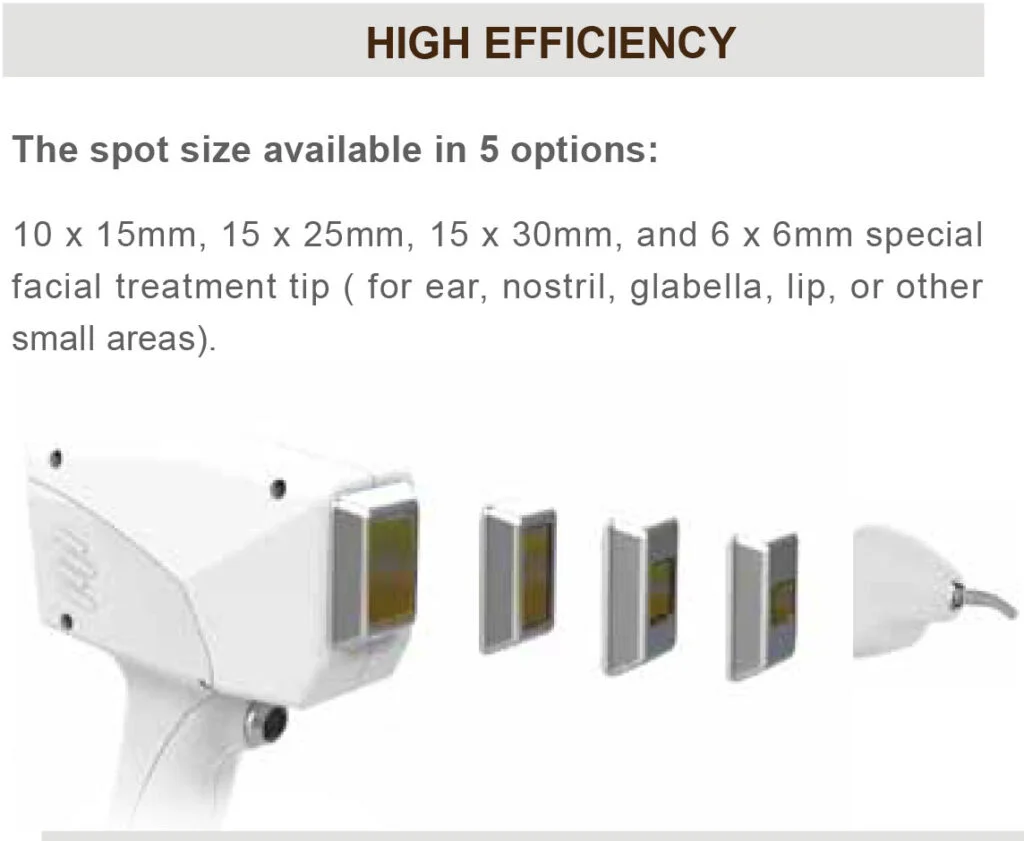 HIGH EFFICIENCY

The spot size available in 5 options:

10 x 15mm, 15 x 25mm, 15 x 30mm, and 6 x 6mm special facial treatment tip ( for ear, nostril, glabella, lip, or other small areas).